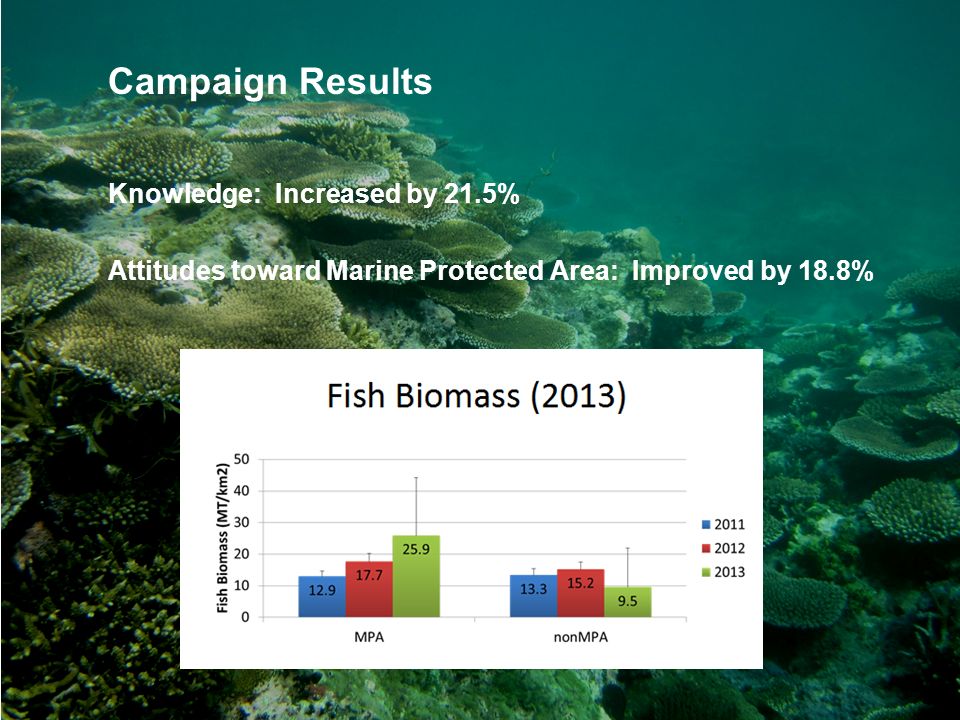 Campaign Results

Knowledge: Increased by 21.5%

Attitudes toward Marine Protected Area: Improved by 18.8%

Fish Biomass (2013)

Fish Biomass (MT/km2)

50
40
30
20
10
0

12.9
17.7
25.9
13.3
15.2
9.5

MPA
nonMPA

2011
2012
2013